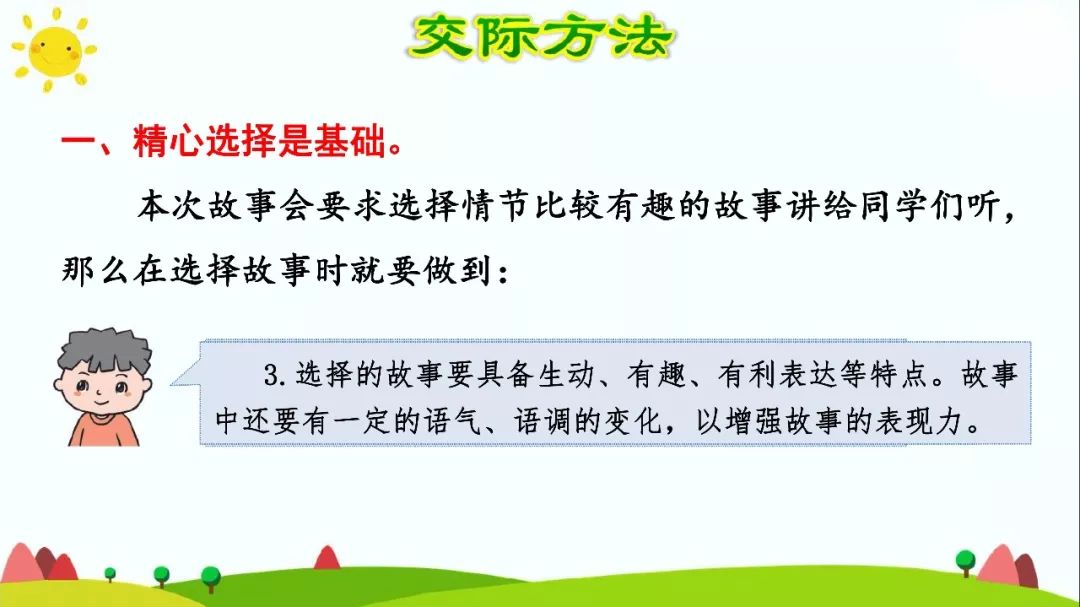 交际方法

一、精心选择是基础。

本次故事会要求选择情节比较有趣的故事讲给同学们听，那么在选择故事时就要做到：

3.选择的故事要具备生动、有趣、有利表达等特点。故事中还要有一定的语气、语调的变化，以增强故事的表现力。